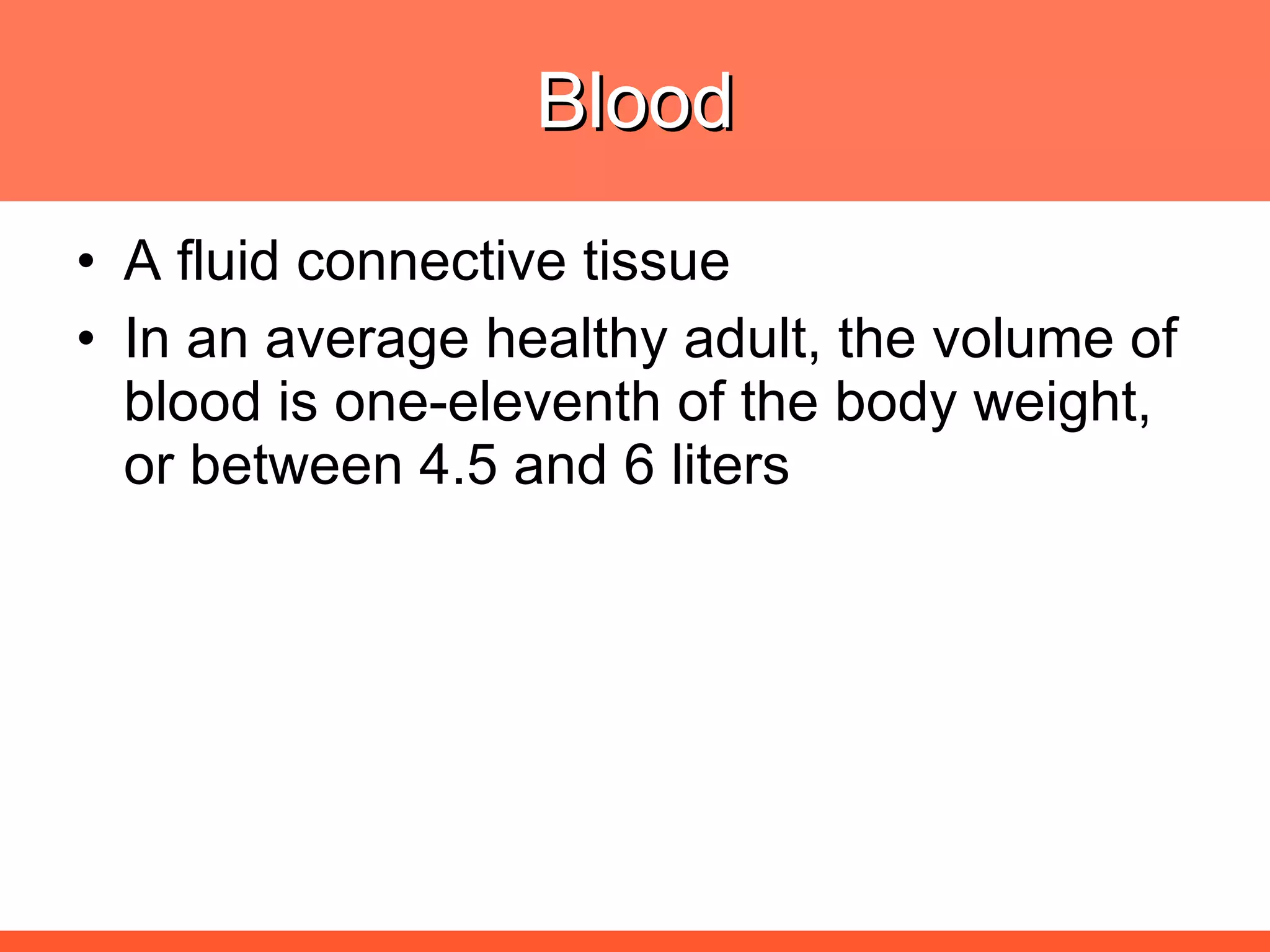 Blood

• A fluid connective tissue
• In an average healthy adult, the volume of blood is one-eleventh of the body weight, or between 4.5 and 6 liters